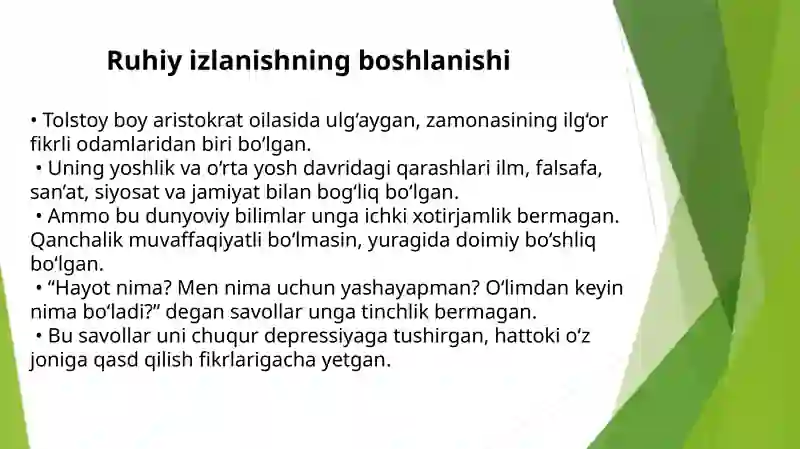 Ruhiy izlanishning boshlanishi

• Tolstoy boy aristokrat oilasida ulg‘aygan, zamonasining ilg‘or fikrli odamlaridan biri bo‘lgan.
• Uning yoshlik va o‘rta yosh davridagi qarashlari ilm, falsafa, san’at, siyosat va jamiyat bilan bog‘liq bo‘lgan.
• Ammo bu dunyoviy bilimlar unga ichki xotirjamlik bermagan. Qanchalik muvaffaqiyatli bo‘lmasin, yuragida doimiy bo‘shliq bo‘lgan.
• “Hayot nima? Men nima uchun yashayapman? O‘limdan keyin nima bo‘ladi?” degan savollar unga tinchlik bermagan.
• Bu savollar uni chuqur depressiyaga tushirgan, hattoki o‘z joniga qasd qilish fikrlarigacha yetgan.